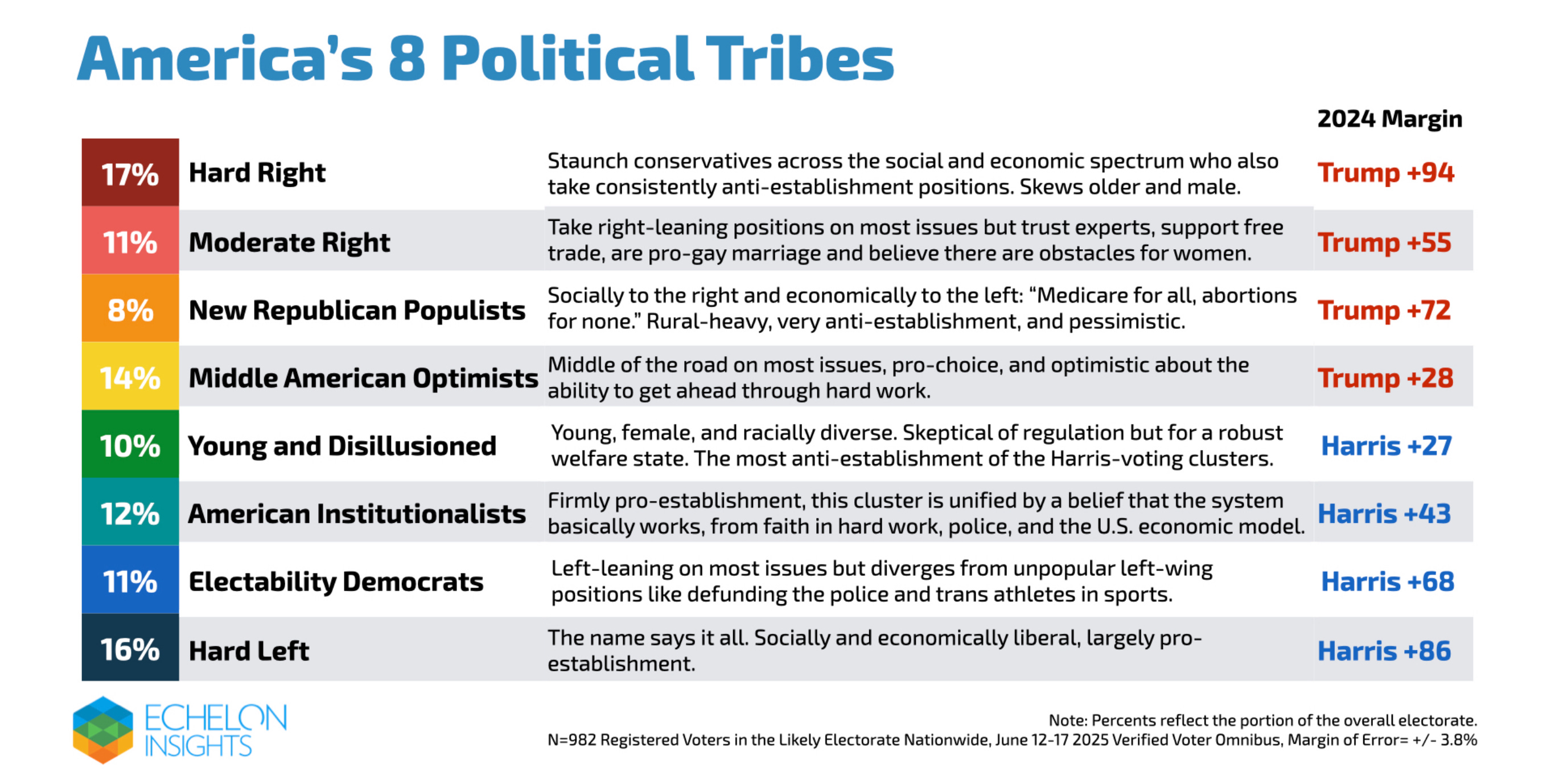 America's 8 Political Tribes

| | | | 2024 Margin |
|---|---|---|---|
| 17% | Hard Right | Staunch conservatives across the social and economic spectrum who also take consistently anti-establishment positions. Skews older and male. | Trump +94 |
| 11% | Moderate Right | Take right-leaning positions on most issues but trust experts, support free trade, are pro-gay marriage and believe there are obstacles for women. | Trump +55 |
| 8% | New Republican Populists | Socially to the right and economically to the left: "Medicare for all, abortions for none." Rural-heavy, very anti-establishment, and pessimistic. | Trump +72 |
| 14% | Middle American Optimists | Middle of the road on most issues, pro-choice, and optimistic about the ability to get ahead through hard work. | Trump +28 |
| 10% | Young and Disillusioned | Young, female, and racially diverse. Skeptical of regulation but for a robust welfare state. The most anti-establishment of the Harris-voting clusters. | Harris +27 |
| 12% | American Institutionalists | Firmly pro-establishment, this cluster is unified by a belief that the system basically works, from faith in hard work, police, and the U.S. economic model. | Harris +43 |
| 11% | Electability Democrats | Left-leaning on most issues but diverges from unpopular left-wing positions like defunding the police and trans athletes in sports. | Harris +68 |
| 16% | Hard Left | The name says it all. Socially and economically liberal, largely pro-establishment. | Harris +86 |

ECHELON INSIGHTS

Note: Percents reflect the portion of the overall electorate.
N=982 Registered Voters in the Likely Electorate Nationwide, June 12-17 2025 Verified Voter Omnibus, Margin of Error= +/- 3.8%